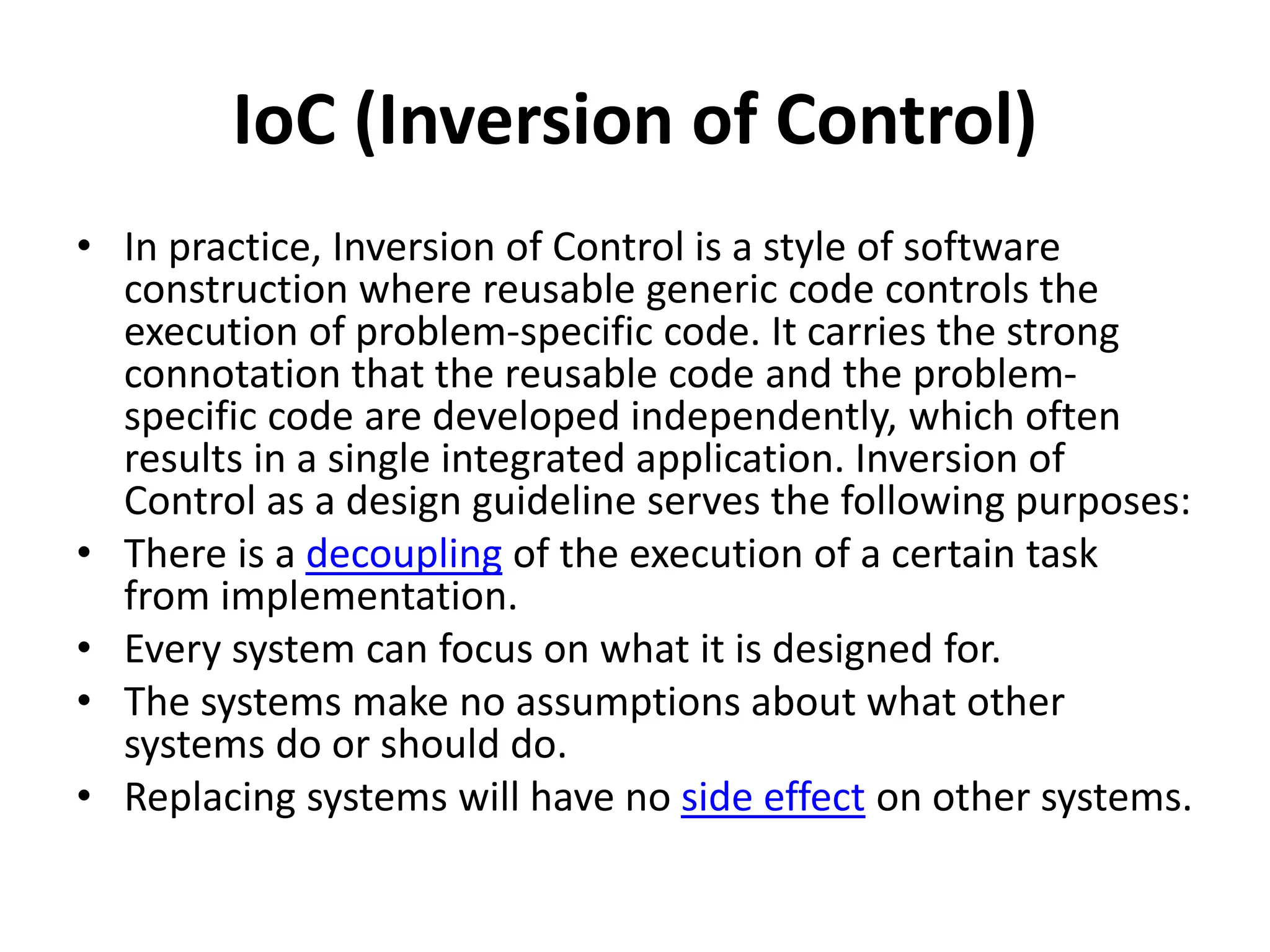 IoC (Inversion of Control)

• In practice, Inversion of Control is a style of software construction where reusable generic code controls the execution of problem-specific code. It carries the strong connotation that the reusable code and the problem-specific code are developed independently, which often results in a single integrated application. Inversion of Control as a design guideline serves the following purposes:
• There is a decoupling of the execution of a certain task from implementation.
• Every system can focus on what it is designed for.
• The systems make no assumptions about what other systems do or should do.
• Replacing systems will have no side effect on other systems.